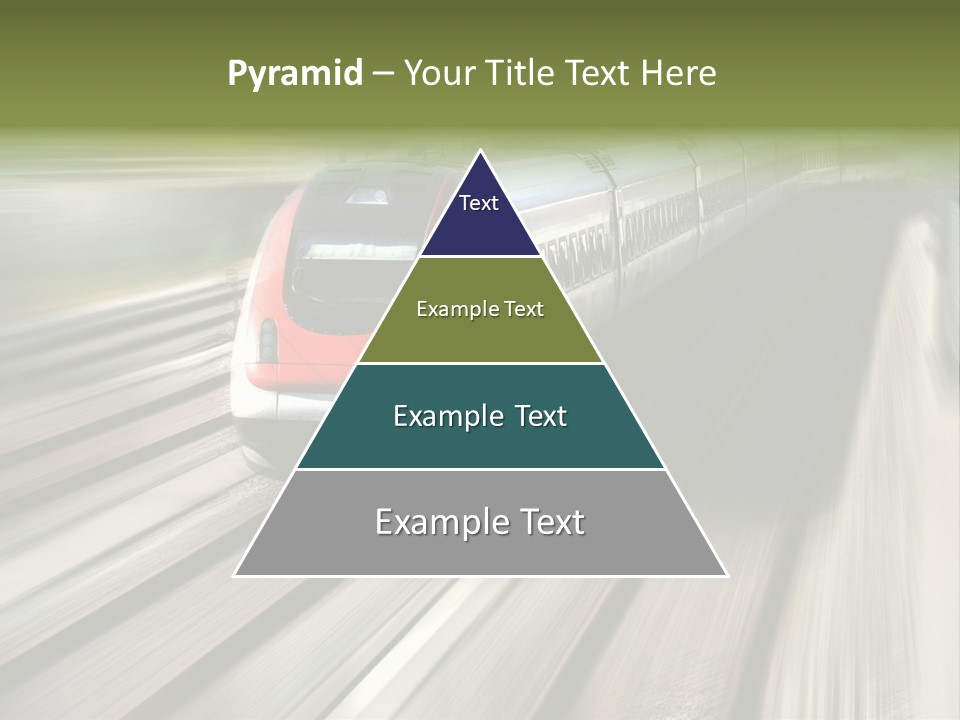 Pyramid – Your Title Text Here

Text

Example Text

Example Text

Example Text